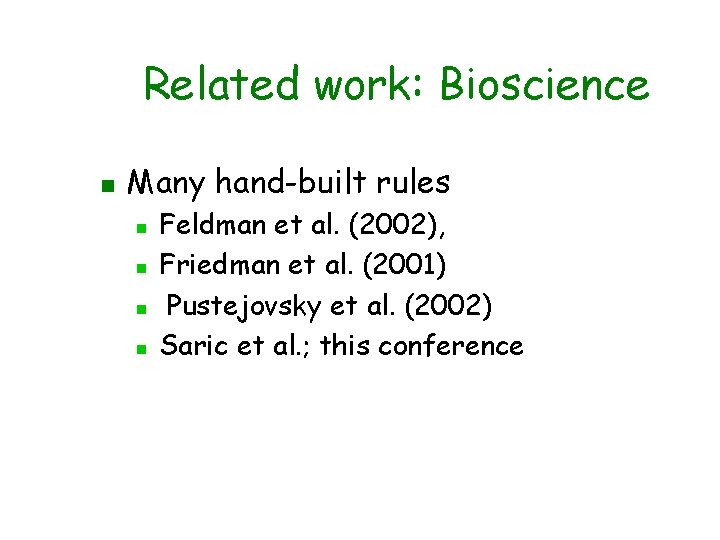 Related work: Bioscience

- Many hand-built rules
  - Feldman et al. (2002),
  - Friedman et al. (2001)
  - Pustejovsky et al. (2002)
  - Saric et al.; this conference